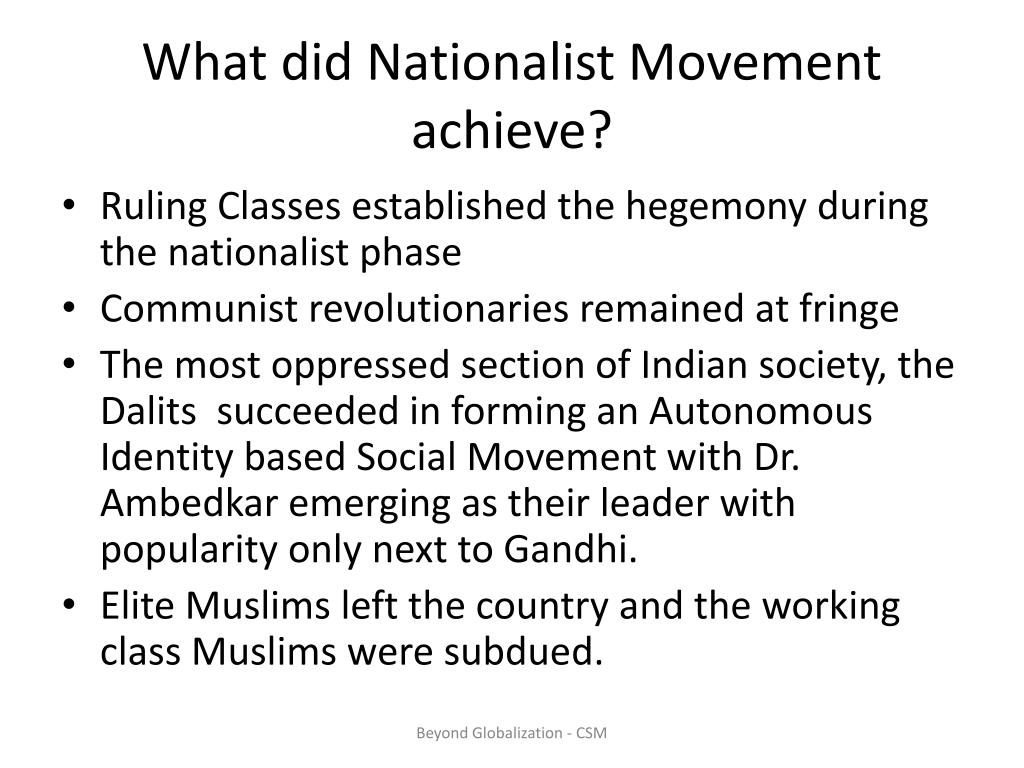 What did Nationalist Movement achieve?

• Ruling Classes established the hegemony during the nationalist phase
• Communist revolutionaries remained at fringe
• The most oppressed section of Indian society, the Dalits succeeded in forming an Autonomous Identity based Social Movement with Dr. Ambedkar emerging as their leader with popularity only next to Gandhi.
• Elite Muslims left the country and the working class Muslims were subdued.

Beyond Globalization - CSM